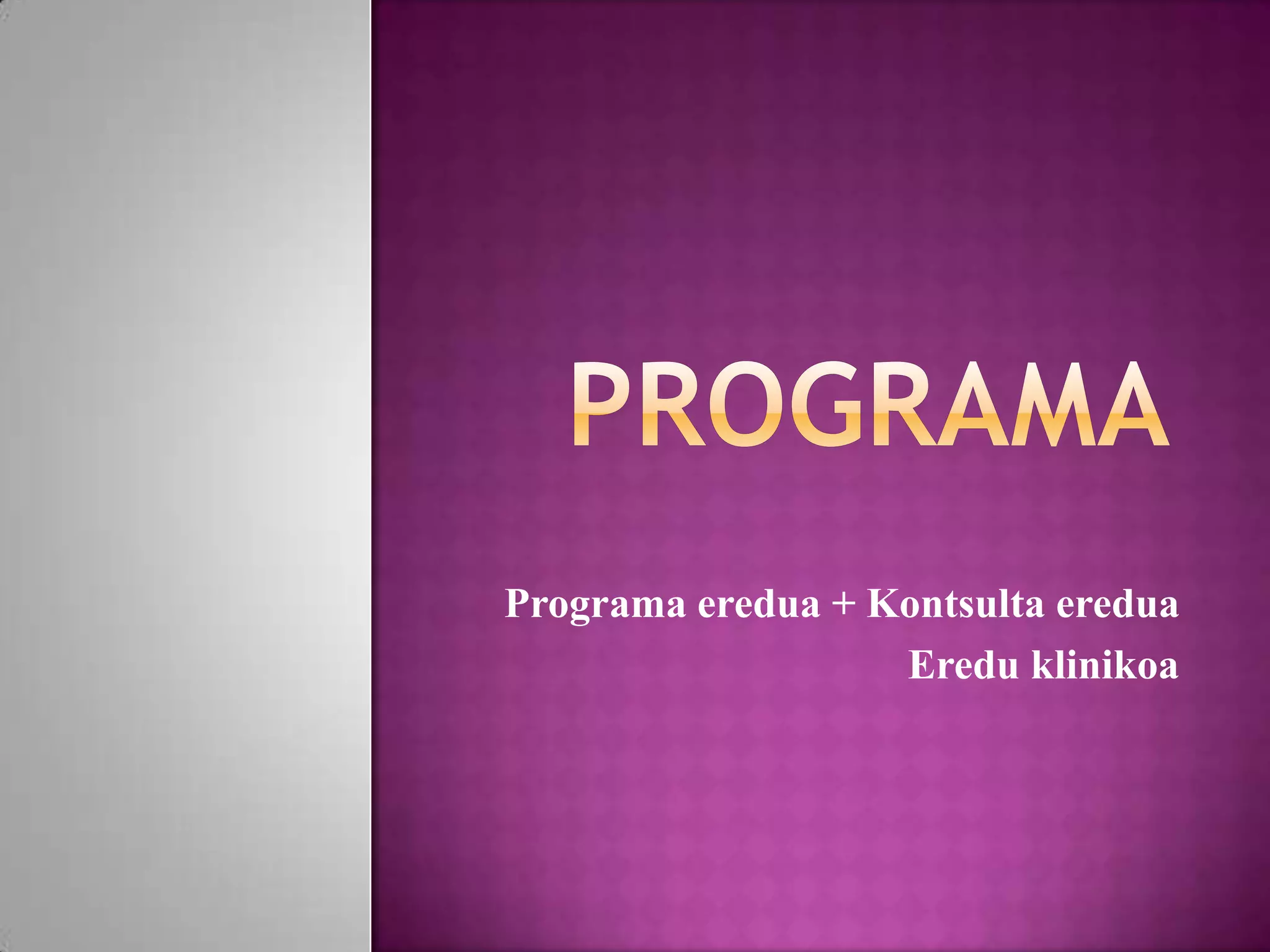 PROGRAMA

Programa eredua + Kontsulta eredua
Eredu klinikoa